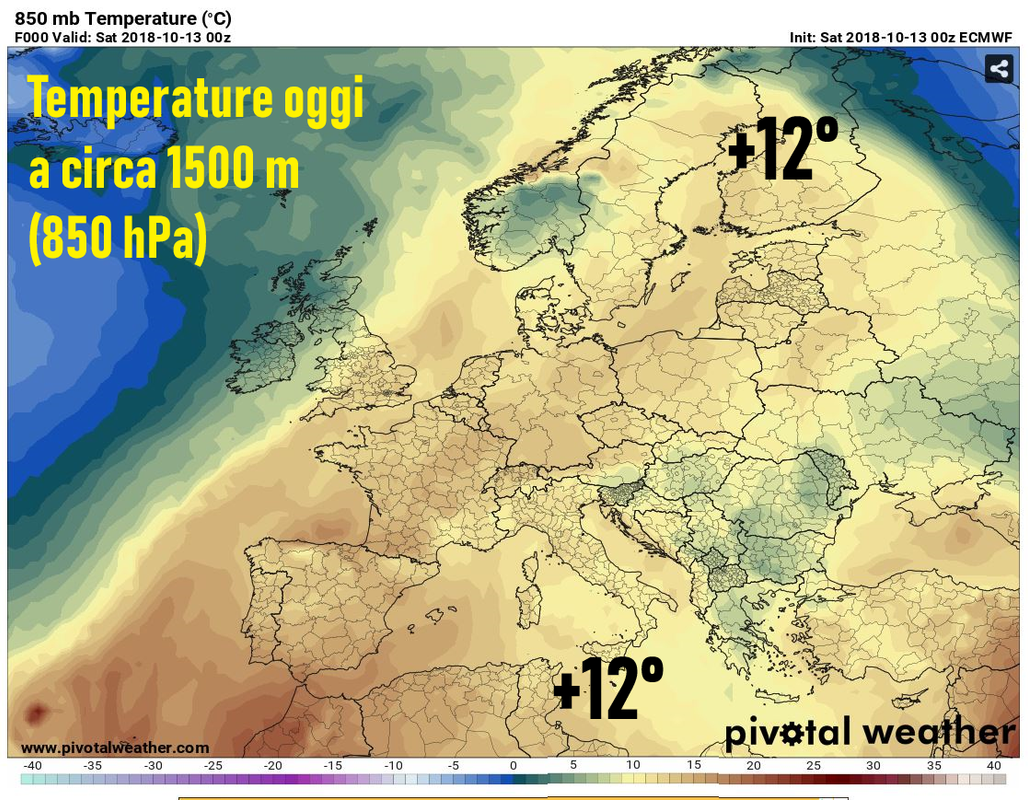 850 mb Temperature (°C)
F000 Valid: Sat 2018-10-13 00z
Init: Sat 2018-10-13 00z ECMWF

Temperature oggi a circa 1500 m (850 hPa)

+12°

+12°

www.pivotalweather.com

pivotal weather

-40 -35 -30 -25 -20 -15 -10 -5 0 5 10 15 20 25 30 35 40